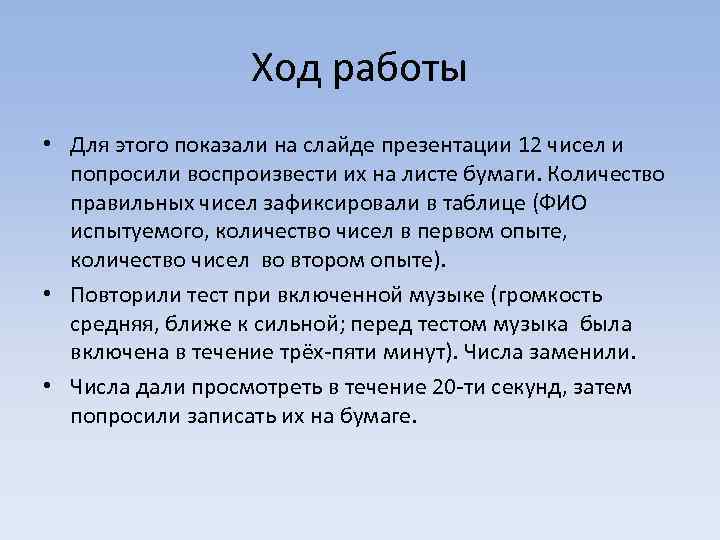 Ход работы

• Для этого показали на слайде презентации 12 чисел и попросили воспроизвести их на листе бумаги. Количество правильных чисел зафиксировали в таблице (ФИО испытуемого, количество чисел в первом опыте, количество чисел во втором опыте).

• Повторили тест при включенной музыке (громкость средняя, ближе к сильной; перед тестом музыка была включена в течение трёх-пяти минут). Числа заменили.

• Числа дали просмотреть в течение 20-ти секунд, затем попросили записать их на бумаге.